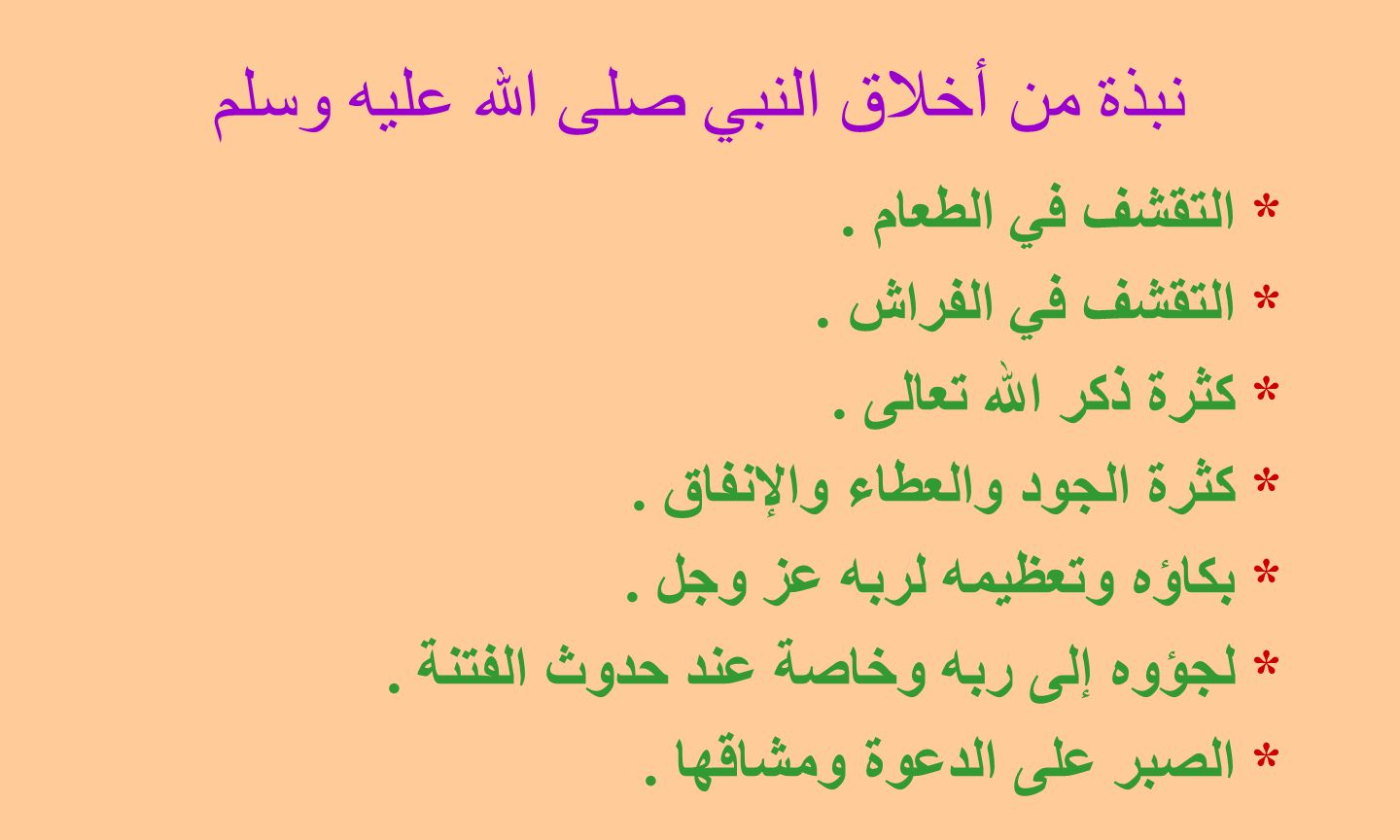 نبذة من أخلاق النبي صلى الله عليه وسلم

* التقشف في الطعام .

* التقشف في الفراش .

* كثرة ذكر الله تعالى .

* كثرة الجود والعطاء والإنفاق .

* بكاؤه وتعظيمه لربه عز وجل .

* لجؤوه إلى ربه وخاصة عند حدوث الفتنة .

* الصبر على الدعوة ومشاقها .